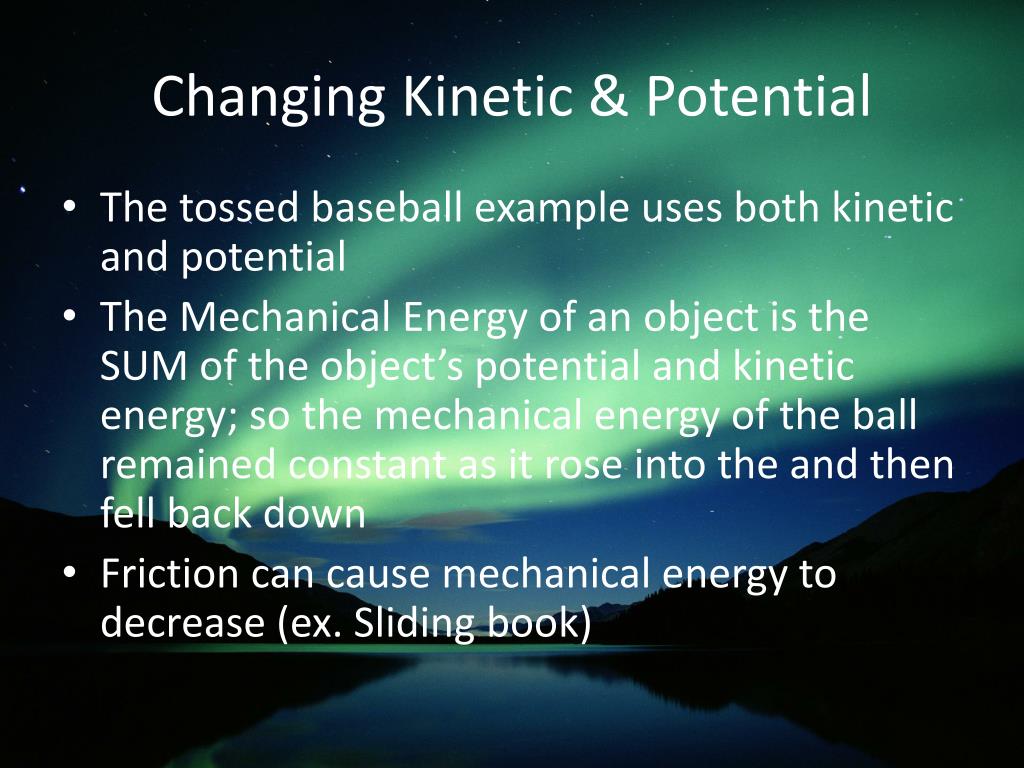 Changing Kinetic & Potential

• The tossed baseball example uses both kinetic and potential
• The Mechanical Energy of an object is the SUM of the object’s potential and kinetic energy; so the mechanical energy of the ball remained constant as it rose into the and then fell back down
• Friction can cause mechanical energy to decrease (ex. Sliding book)